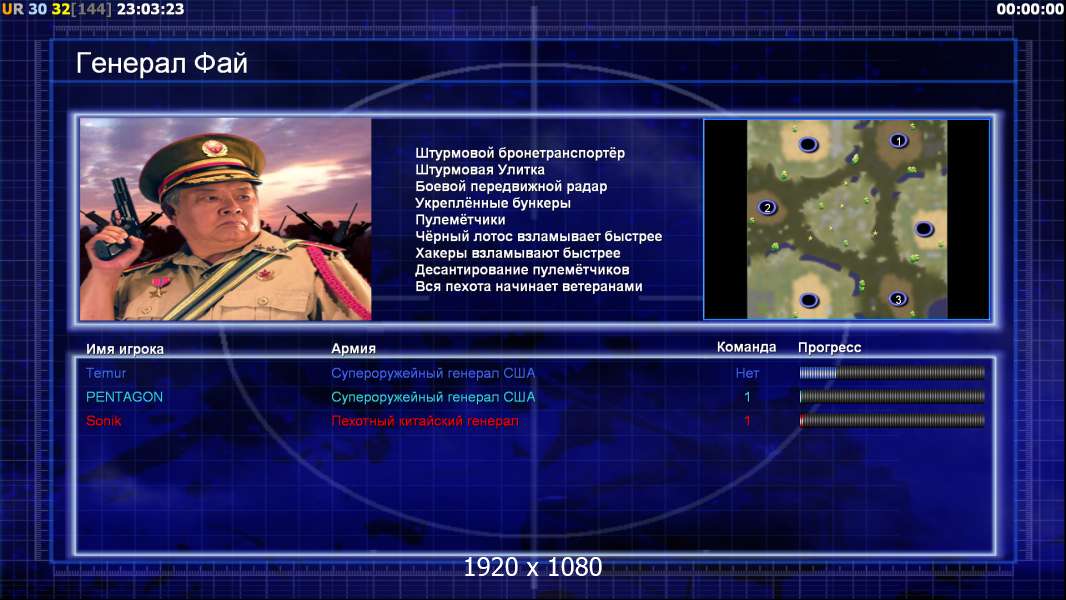 UR 30 32[144] 23:03:23

00:00:00

Генерал Фай

Штурмовой бронетранспортёр
Штурмовая Улитка
Боевой передвижной радар
Укреплённые бункеры
Пулемётчики
Чёрный лотос взламывает быстрее
Хакеры взламывают быстрее
Десантирование пулемётчиков
Вся пехота начинает ветеранами

1
2
3

| Имя игрока | Армия | Команда | Прогресс |
|---|---|---|---|
| Temur | Супероружейный генерал США | Нет | |
| PENTAGON | Супероружейный генерал США | 1 | |
| Sonik | Пехотный китайский генерал | 1 | |

1920 x 1080